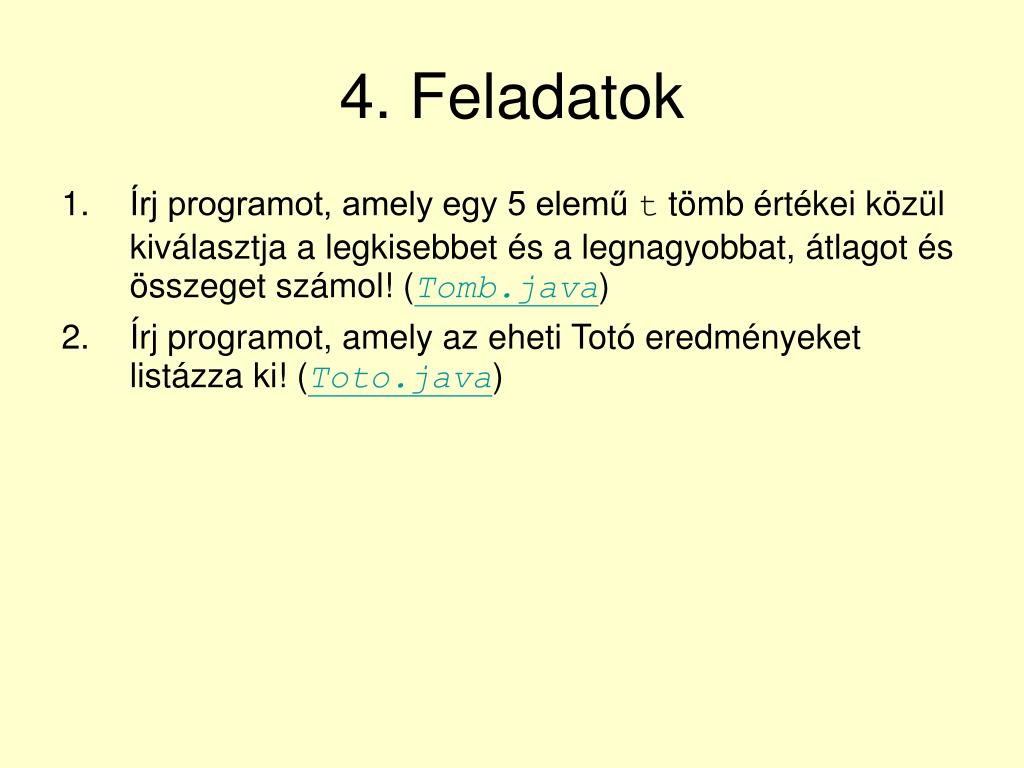 4. Feladatok

1. Írj programot, amely egy 5 elemű t tömb értékei közül kiválasztja a legkisebbet és a legnagyobbat, átlagot és összeget számol! (Tomb.java)
2. Írj programot, amely az eheti Totó eredményeket listázza ki! (Toto.java)